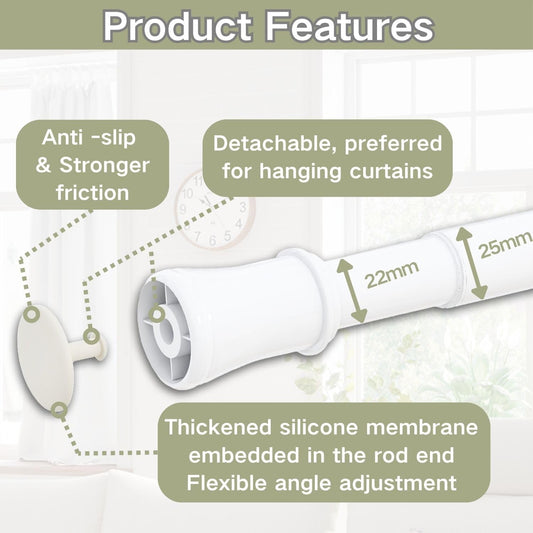 Product Features

Anti -slip & Stronger friction

Detachable, preferred for hanging curtains

22mm

25mm

Thickened silicone membrane embedded in the rod end Flexible angle adjustment